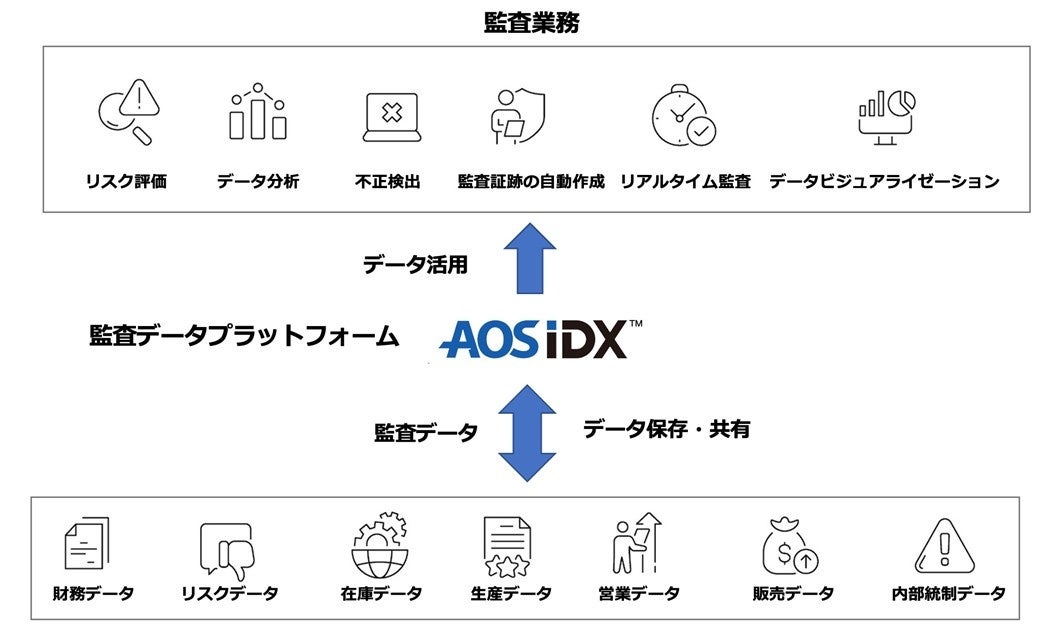 監査業務

リスク評価　データ分析　不正検出　監査証跡の自動作成　リアルタイム監査　データビジュアライゼーション

データ活用

監査データプラットフォーム　AOS iDX™

監査データ　データ保存・共有

財務データ　リスクデータ　在庫データ　生産データ　営業データ　販売データ　内部統制データ